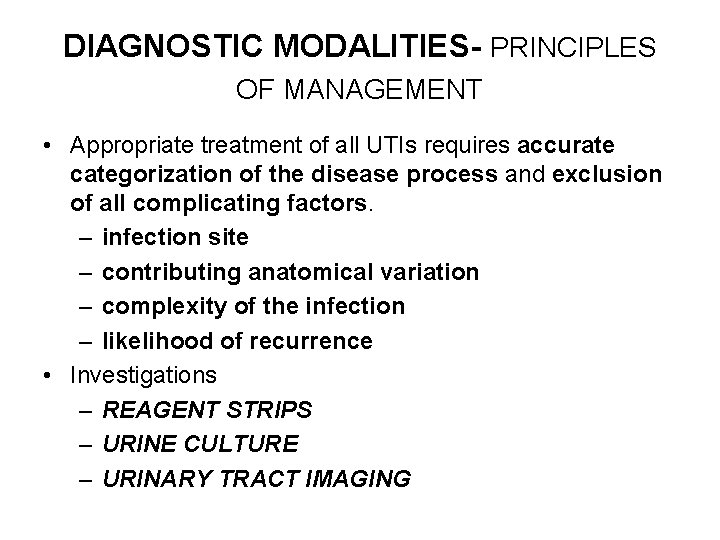 DIAGNOSTIC MODALITIES- PRINCIPLES OF MANAGEMENT

• Appropriate treatment of all UTIs requires accurate categorization of the disease process and exclusion of all complicating factors.
– infection site
– contributing anatomical variation
– complexity of the infection
– likelihood of recurrence
• Investigations
– REAGENT STRIPS
– URINE CULTURE
– URINARY TRACT IMAGING